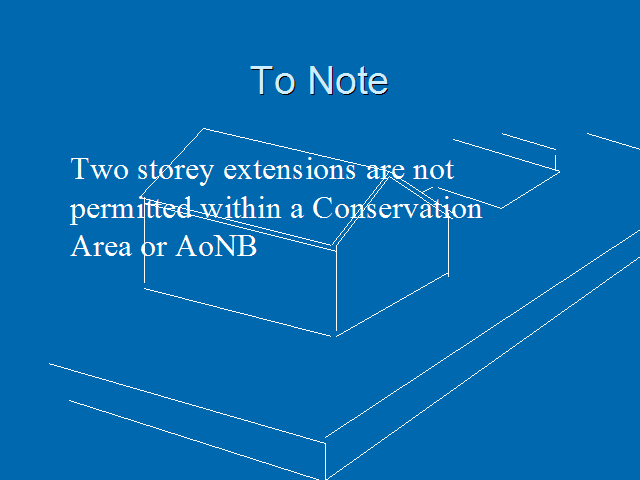 To Note

Two storey extensions are not permitted within a Conservation Area or AoNB